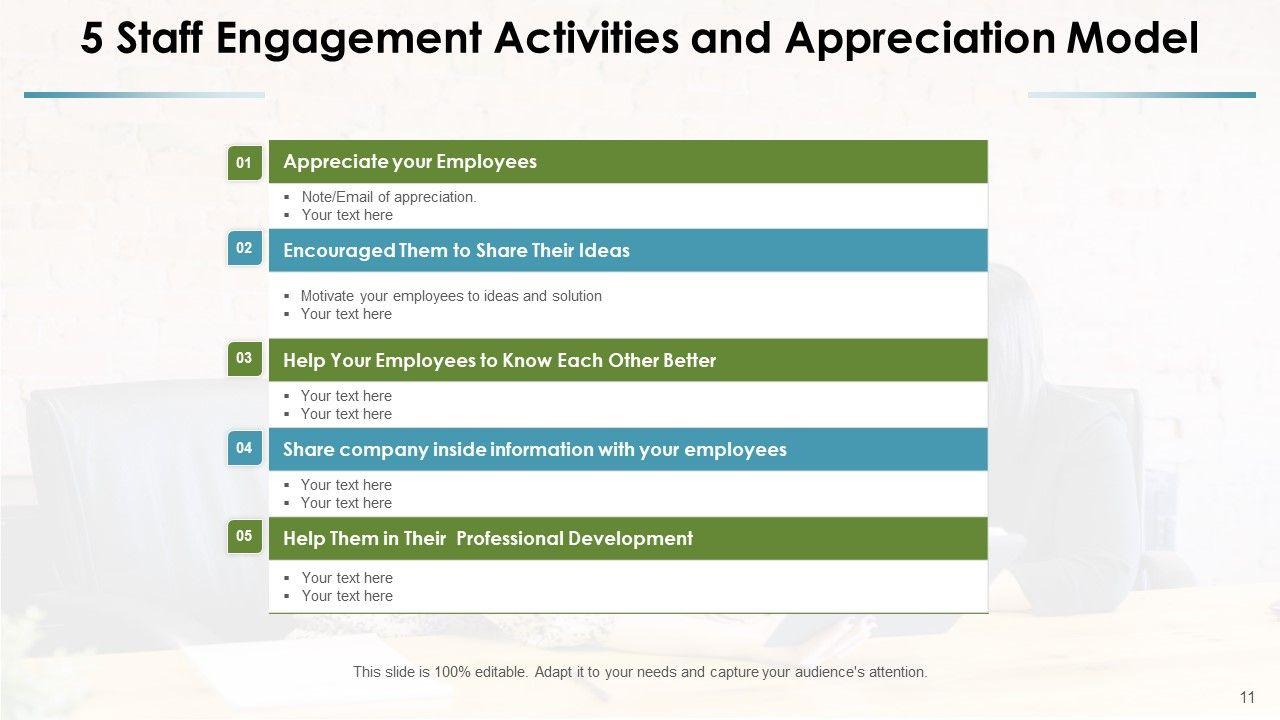 5 Staff Engagement Activities and Appreciation Model

01
Appreciate your Employees
▪ Note/Email of appreciation.
▪ Your text here

02
Encouraged Them to Share Their Ideas
▪ Motivate your employees to ideas and solution
▪ Your text here

03
Help Your Employees to Know Each Other Better
▪ Your text here
▪ Your text here

04
Share company inside information with your employees
▪ Your text here
▪ Your text here

05
Help Them in Their Professional Development
▪ Your text here
▪ Your text here

This slide is 100% editable. Adapt it to your needs and capture your audience's attention.

11